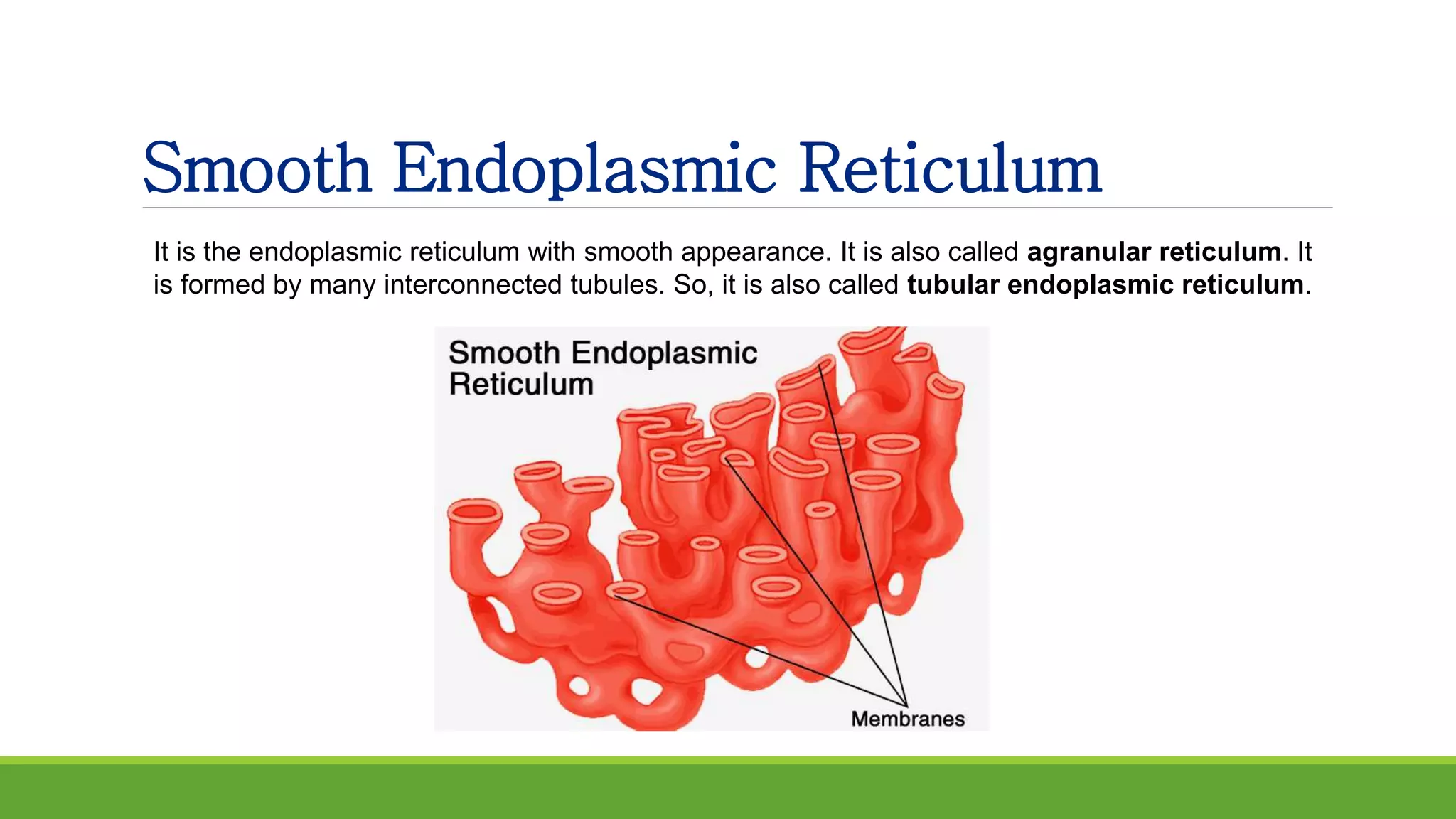 Smooth Endoplasmic Reticulum

It is the endoplasmic reticulum with smooth appearance. It is also called agranular reticulum. It is formed by many interconnected tubules. So, it is also called tubular endoplasmic reticulum.

Smooth Endoplasmic Reticulum

Membranes